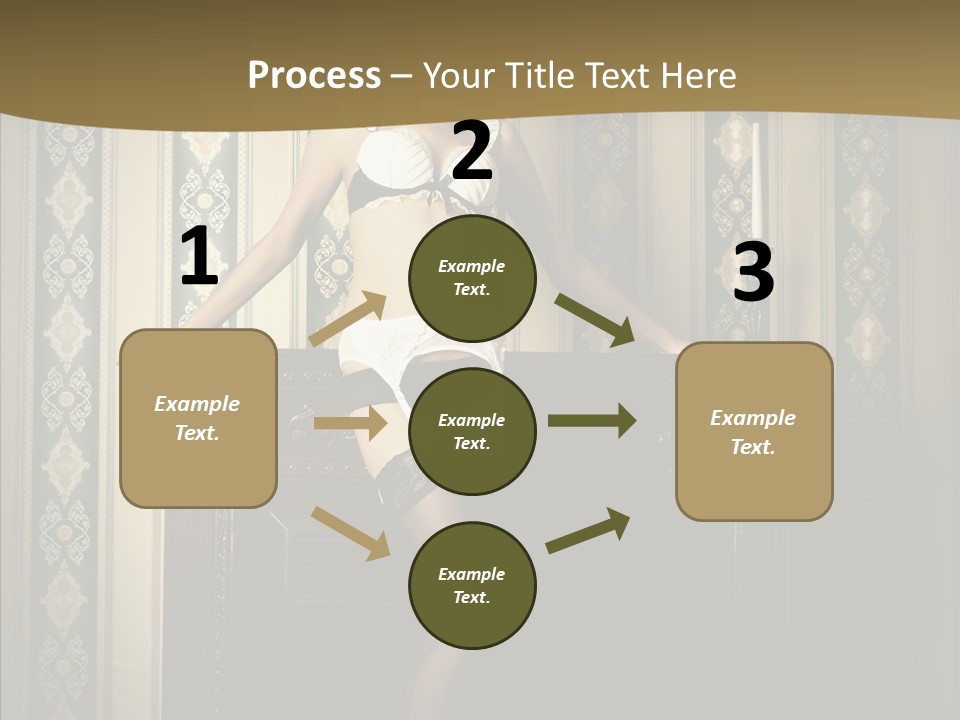 Process – Your Title Text Here

1

Example Text.

2

Example Text.

Example Text.

Example Text.

3

Example Text.